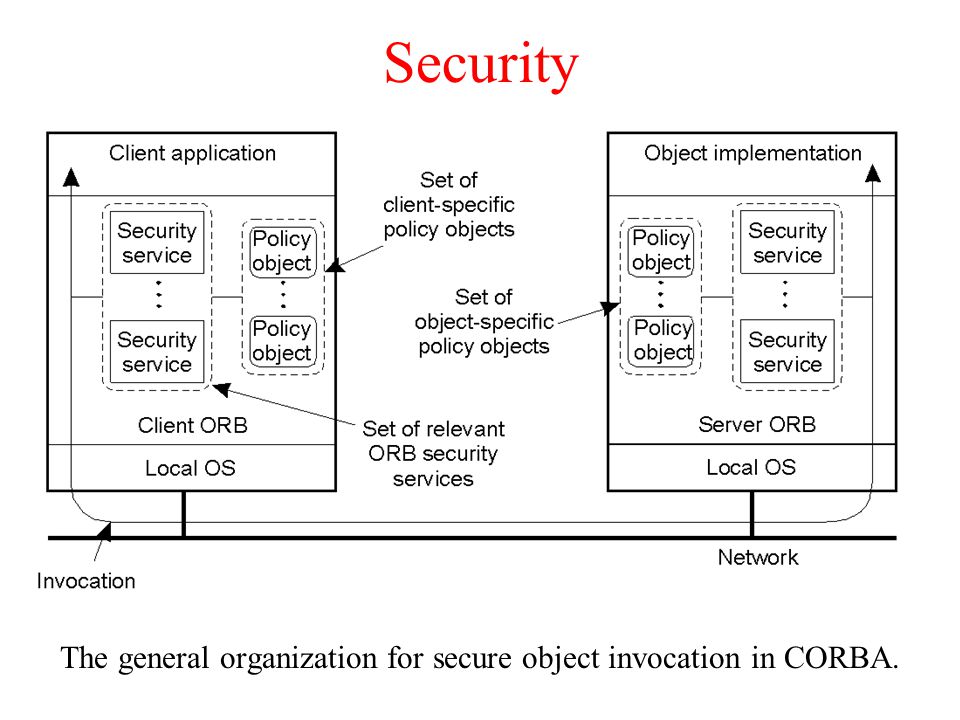 Security

Client application

Security service

Security service

Policy object

Policy object

Client ORB

Local OS

Set of client-specific policy objects

Set of object-specific policy objects

Set of relevant ORB security services

Object implementation

Policy object

Policy object

Security service

Security service

Server ORB

Local OS

Invocation

Network

The general organization for secure object invocation in CORBA.